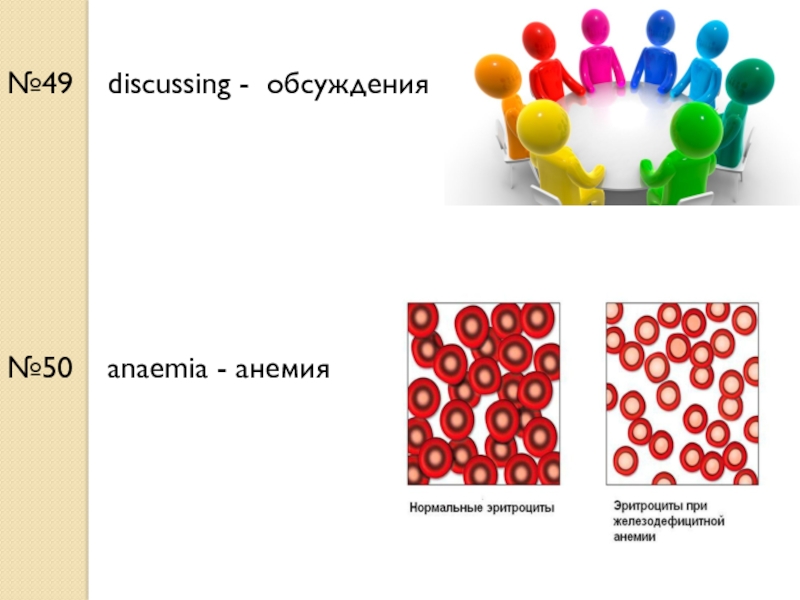 №49 discussing - обсуждения

№50 anaemia - анемия

Нормальные эритроциты

Эритроциты при железодефицитной анемии